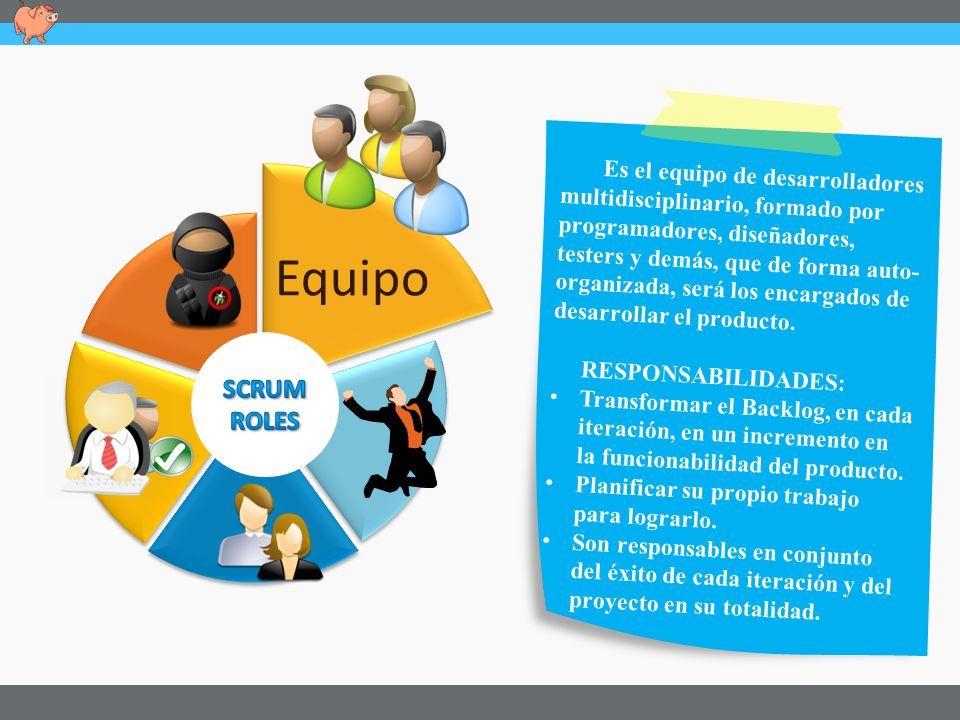 Equipo

SCRUM ROLES

Es el equipo de desarrolladores multidisciplinario, formado por programadores, diseñadores, testers y demás, que de forma auto-organizada, será los encargados de desarrollar el producto.

RESPONSABILIDADES:
• Transformar el Backlog, en cada iteración, en un incremento en la funcionabilidad del producto.
• Planificar su propio trabajo para lograrlo.
• Son responsables en conjunto del éxito de cada iteración y del proyecto en su totalidad.